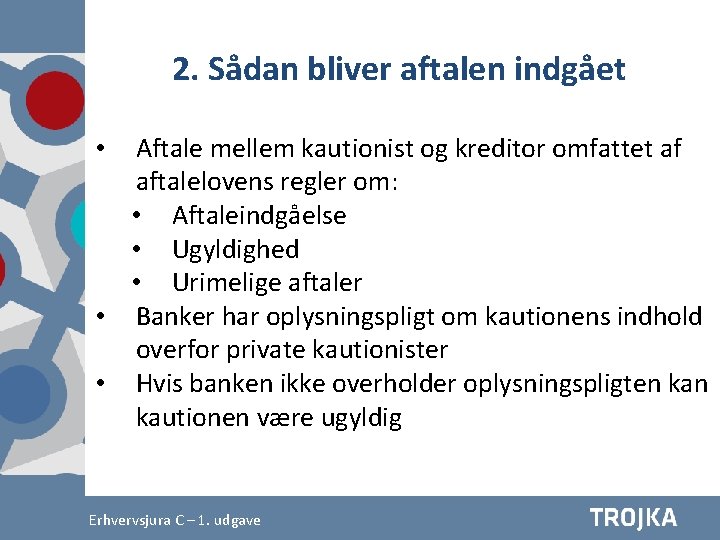 2. Sådan bliver aftalen indgået

• Aftale mellem kautionist og kreditor omfattet af aftalelovens regler om:
  • Aftaleindgåelse
  • Ugyldighed
  • Urimelige aftaler
• Banker har oplysningspligt om kautionens indhold overfor private kautionister
• Hvis banken ikke overholder oplysningspligten kan kautionen være ugyldig

Erhvervsjura C – 1. udgave

TROJKA